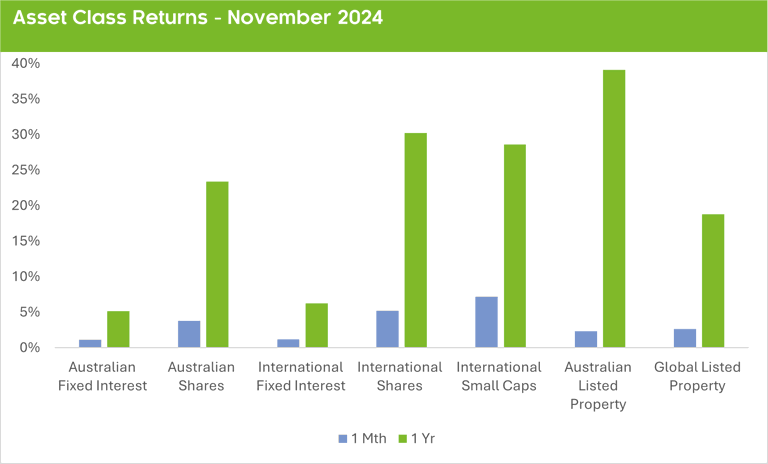 Asset Class Returns - November 2024

40%
35%
30%
25%
20%
15%
10%
5%
0%

Australian Fixed Interest
Australian Shares
International Fixed Interest
International Shares
International Small Caps
Australian Listed Property
Global Listed Property

1 Mth
1 Yr